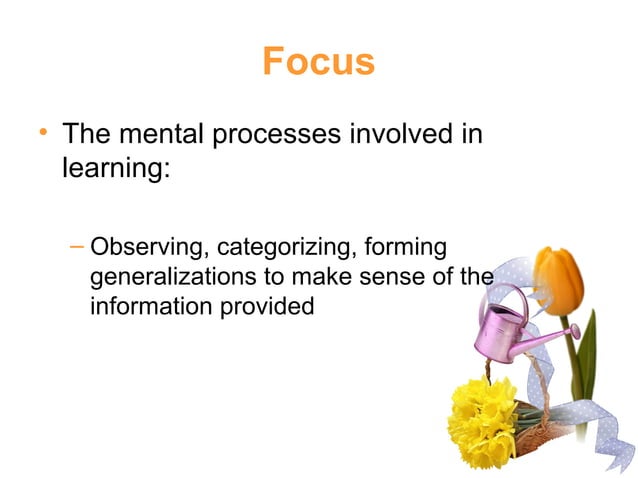 Focus

• The mental processes involved in learning:

– Observing, categorizing, forming generalizations to make sense of the information provided